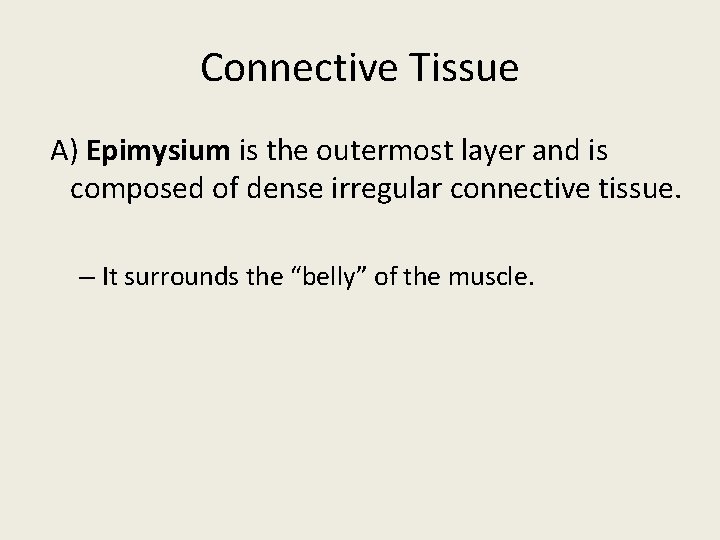 Connective Tissue

A) Epimysium is the outermost layer and is composed of dense irregular connective tissue.

– It surrounds the “belly” of the muscle.